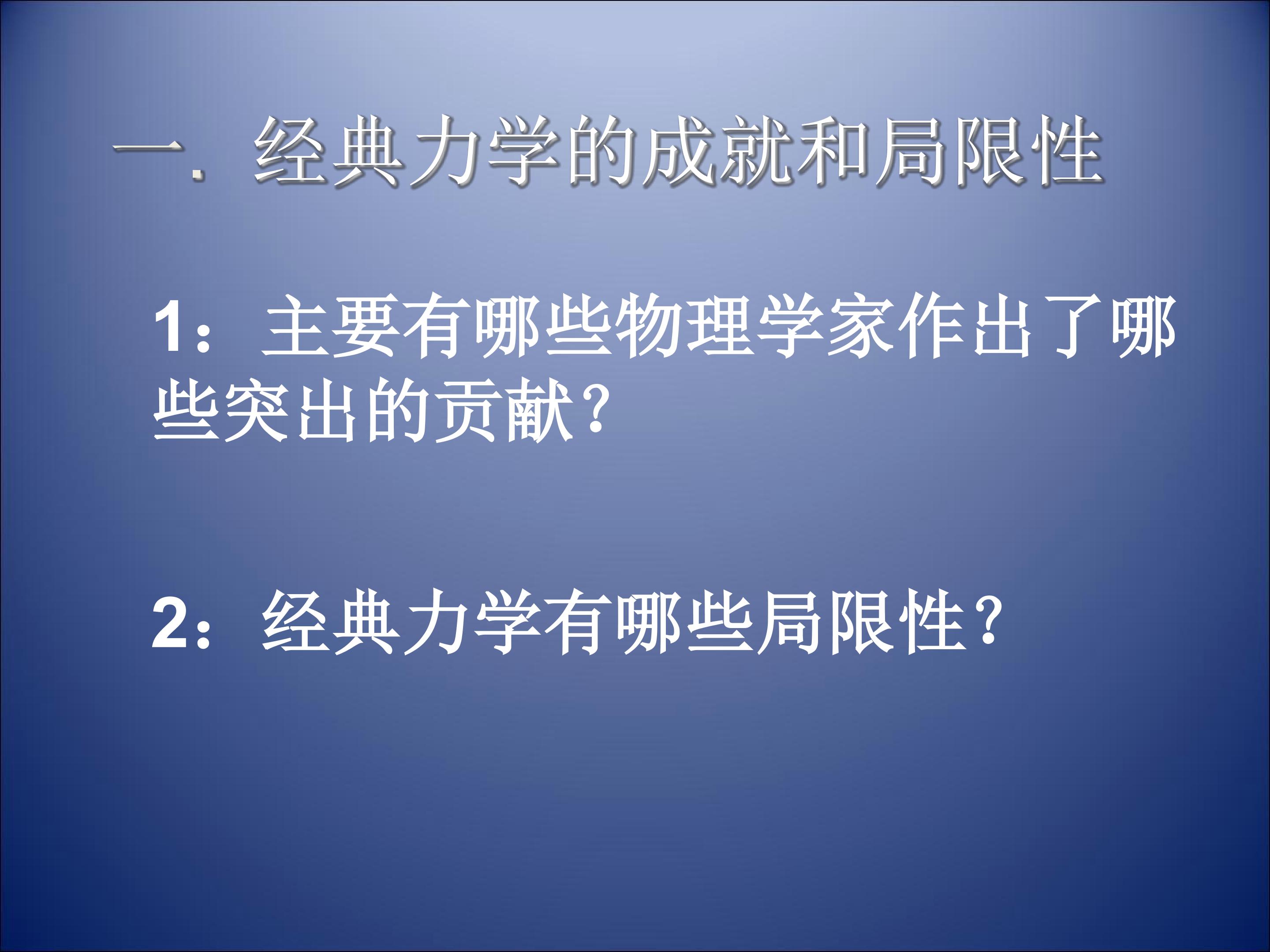 一. 经典力学的成就和局限性

1：主要有哪些物理学家作出了哪些突出的贡献？

2：经典力学有哪些局限性？